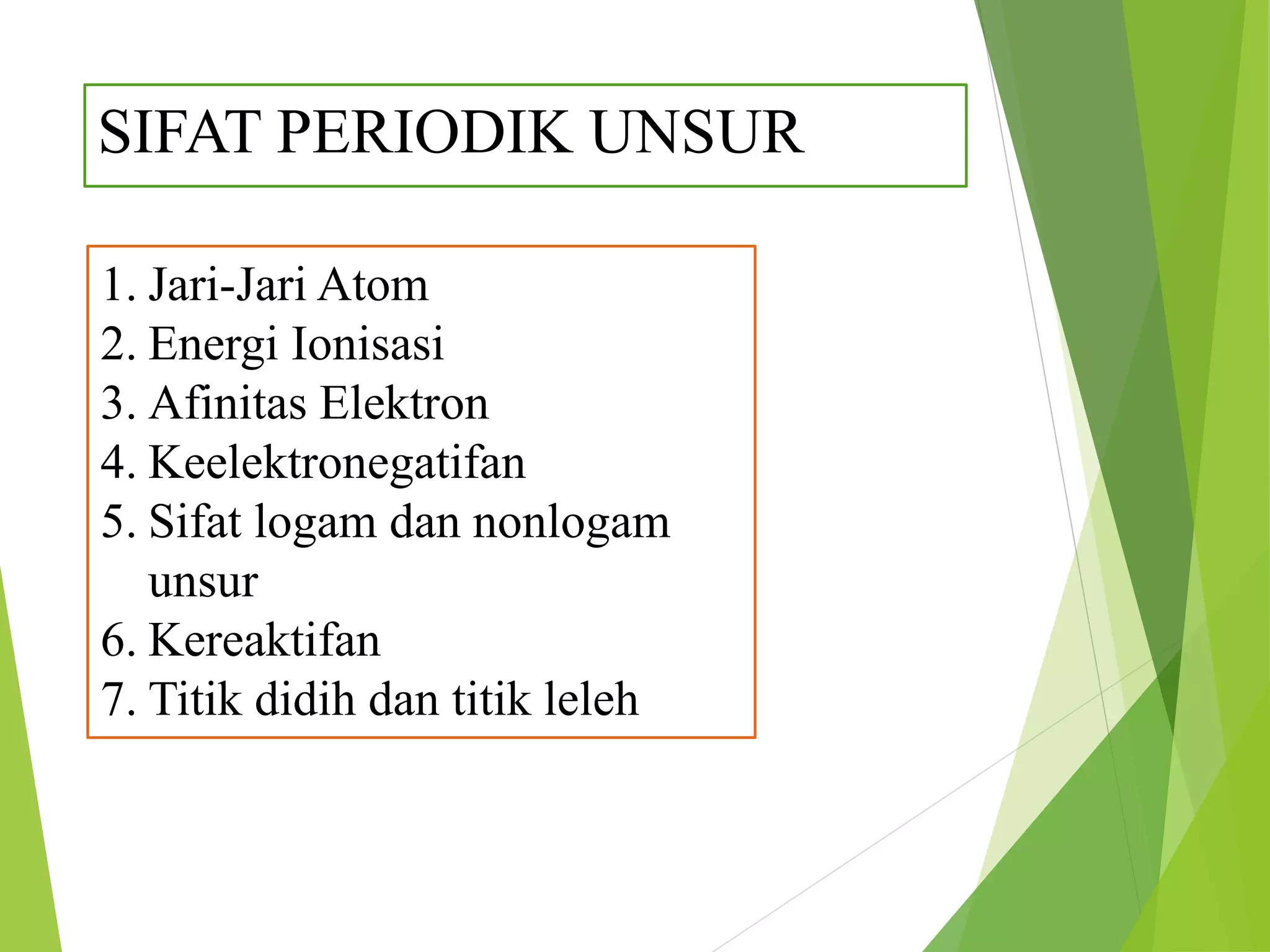 SIFAT PERIODIK UNSUR

1. Jari-Jari Atom
2. Energi Ionisasi
3. Afinitas Elektron
4. Keelektronegatifan
5. Sifat logam dan nonlogam unsur
6. Kereaktifan
7. Titik didih dan titik leleh